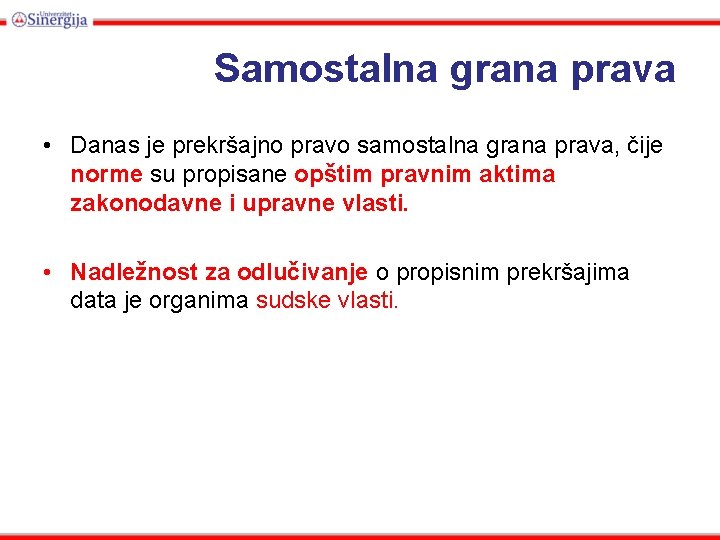 Univerzitet Sinergija

Samostalna grana prava

• Danas je prekršajno pravo samostalna grana prava, čije norme su propisane opštim pravnim aktima zakonodavne i upravne vlasti.

• Nadležnost za odlučivanje o propisnim prekršajima data je organima sudske vlasti.